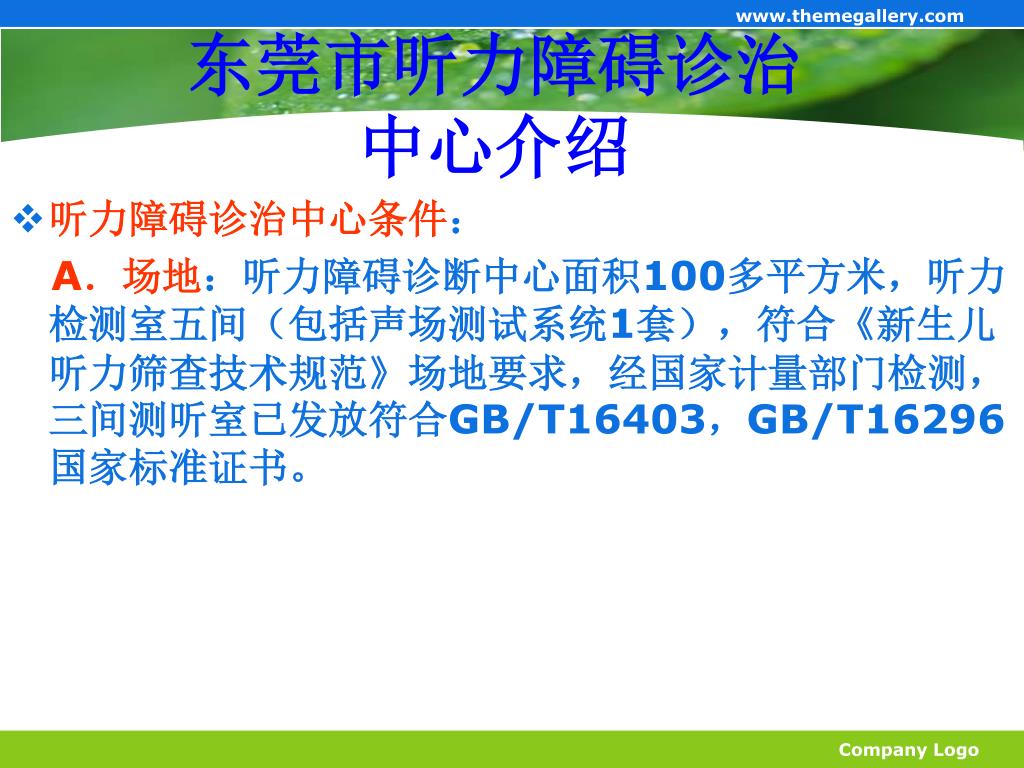 www.themegallery.com

东莞市听力障碍诊治中心介绍

❖听力障碍诊治中心条件：

A．场地：听力障碍诊断中心面积100多平方米，听力检测室五间（包括声场测试系统1套），符合《新生儿听力筛查技术规范》场地要求，经国家计量部门检测，三间测听室已发放符合GB/T16403，GB/T16296国家标准证书。

Company Logo